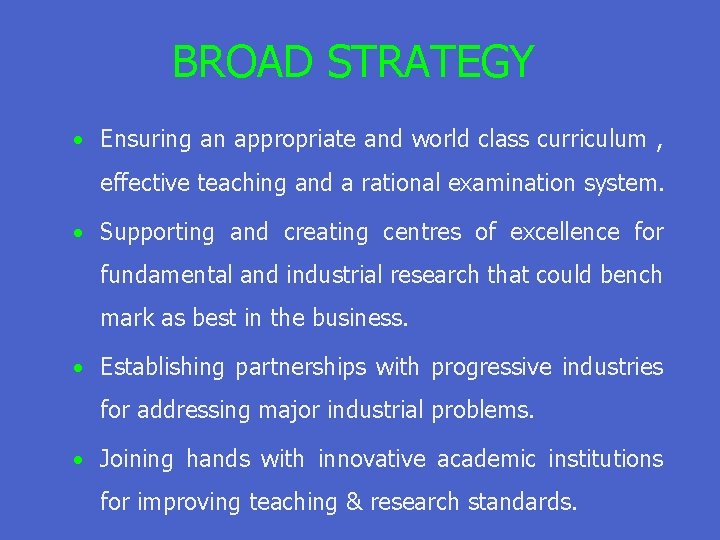 BROAD STRATEGY

• Ensuring an appropriate and world class curriculum , effective teaching and a rational examination system.

• Supporting and creating centres of excellence for fundamental and industrial research that could bench mark as best in the business.

• Establishing partnerships with progressive industries for addressing major industrial problems.

• Joining hands with innovative academic institutions for improving teaching & research standards.